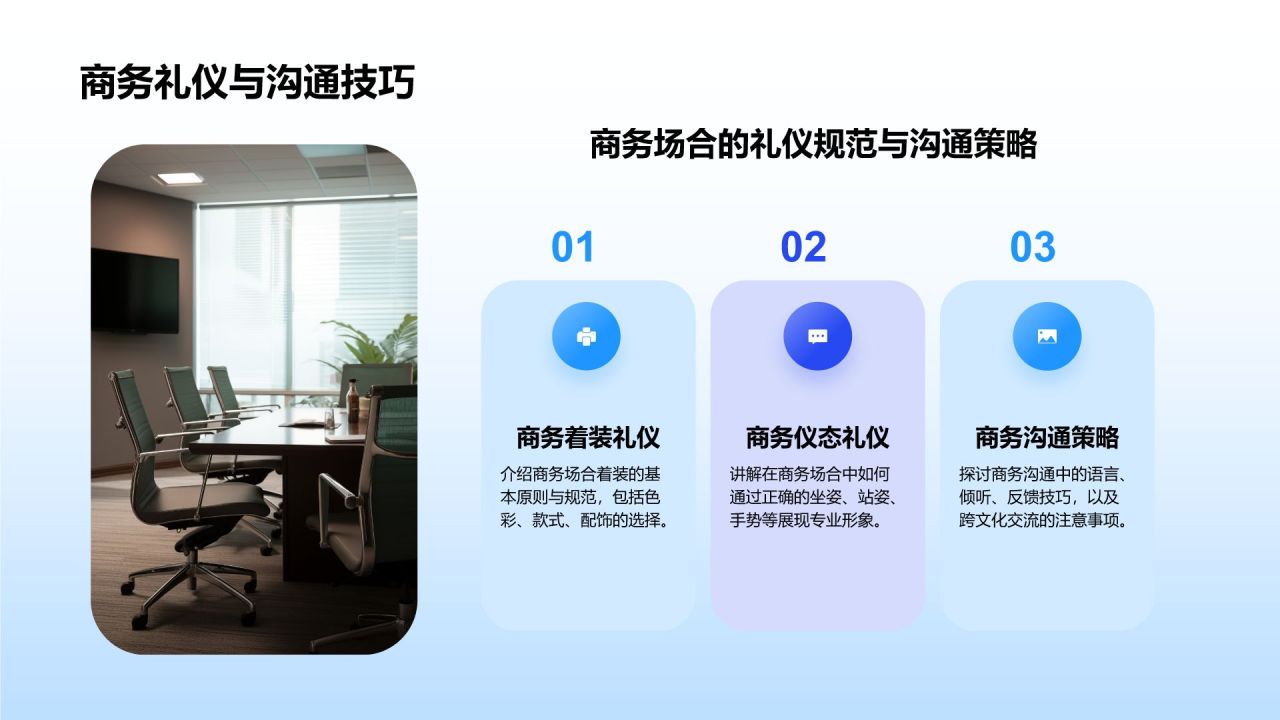 商务礼仪与沟通技巧

商务场合的礼仪规范与沟通策略

01

商务着装礼仪

介绍商务场合着装的基本原则与规范，包括色彩、款式、配饰的选择。

02

商务仪态礼仪

讲解在商务场合中如何通过正确的坐姿、站姿、手势等展现专业形象。

03

商务沟通策略

探讨商务沟通中的语言、倾听、反馈技巧，以及跨文化交流的注意事项。